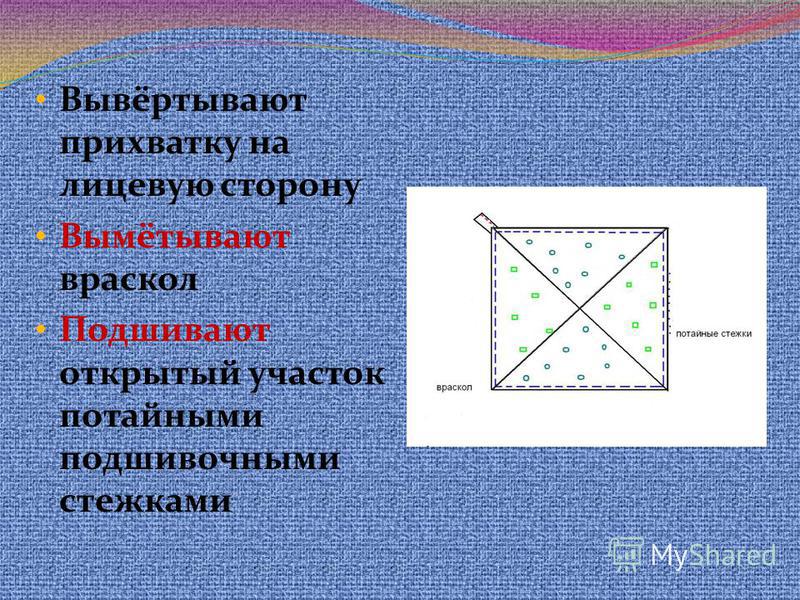 • Вывёртывают прихватку на лицевую сторону
• Вымётывают враскол
• Подшивают открытый участок потайными подшивочными стежками

потайные стежки
враскол

MyShared